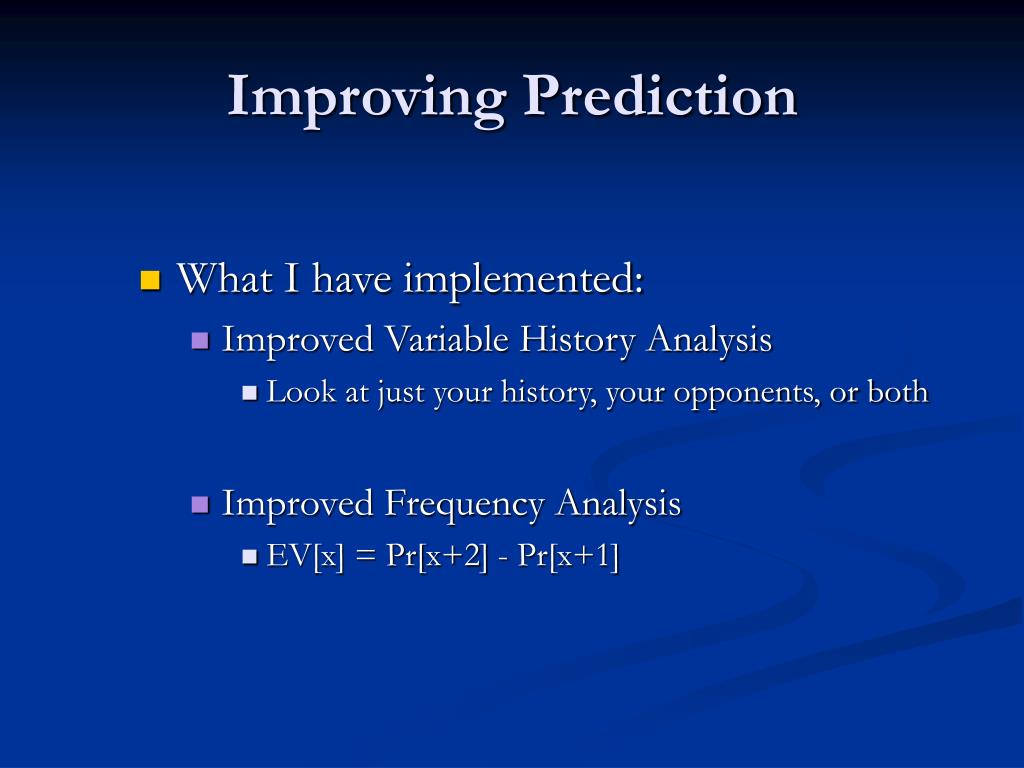 Improving Prediction

What I have implemented:

Improved Variable History Analysis

Look at just your history, your opponents, or both

Improved Frequency Analysis

$EV[x] = Pr[x+2] - Pr[x+1]$